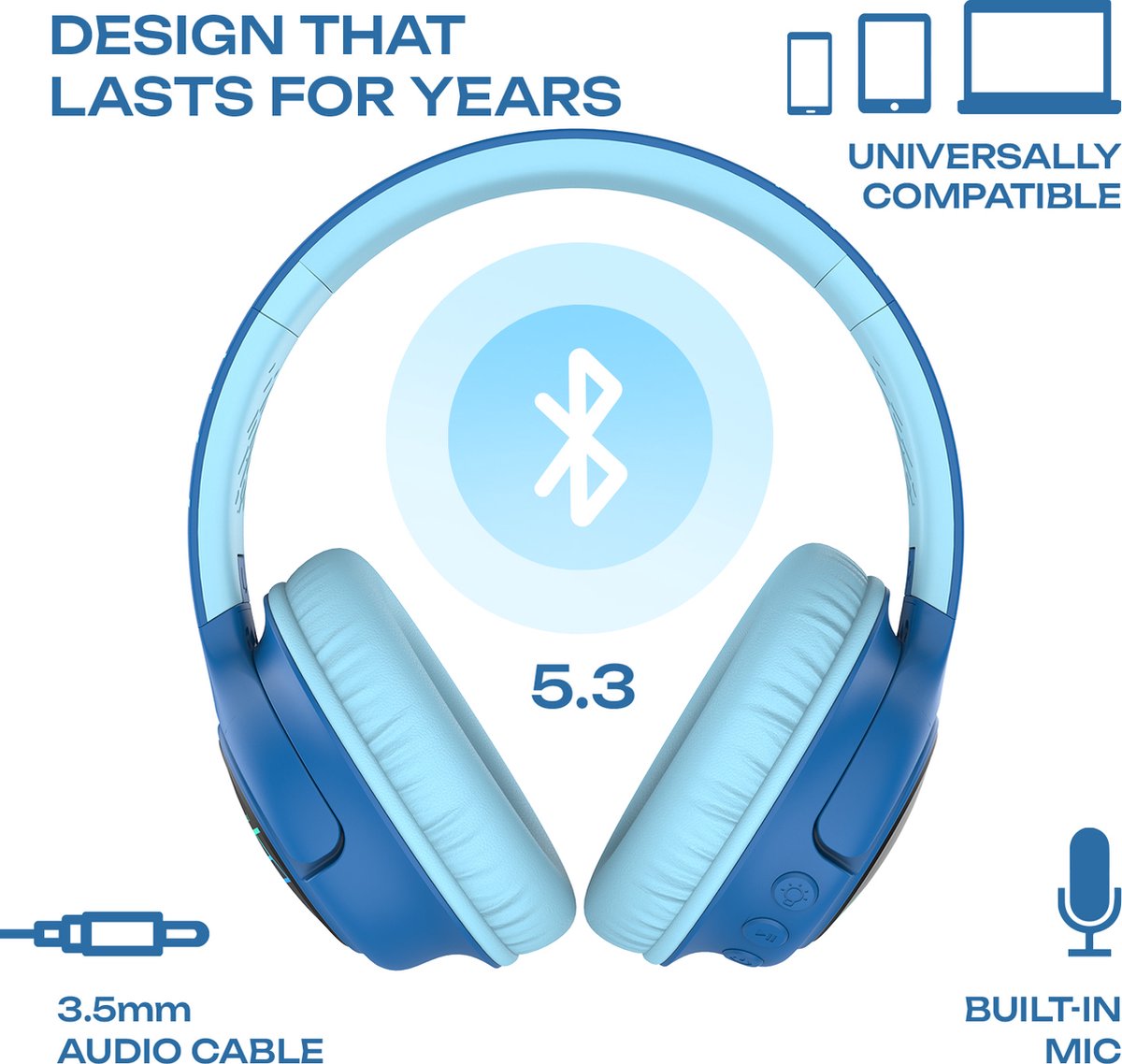 DESIGN THAT LASTS FOR YEARS

UNIVERSALLY COMPATIBLE

5.3

3.5mm AUDIO CABLE

BUILT-IN MIC